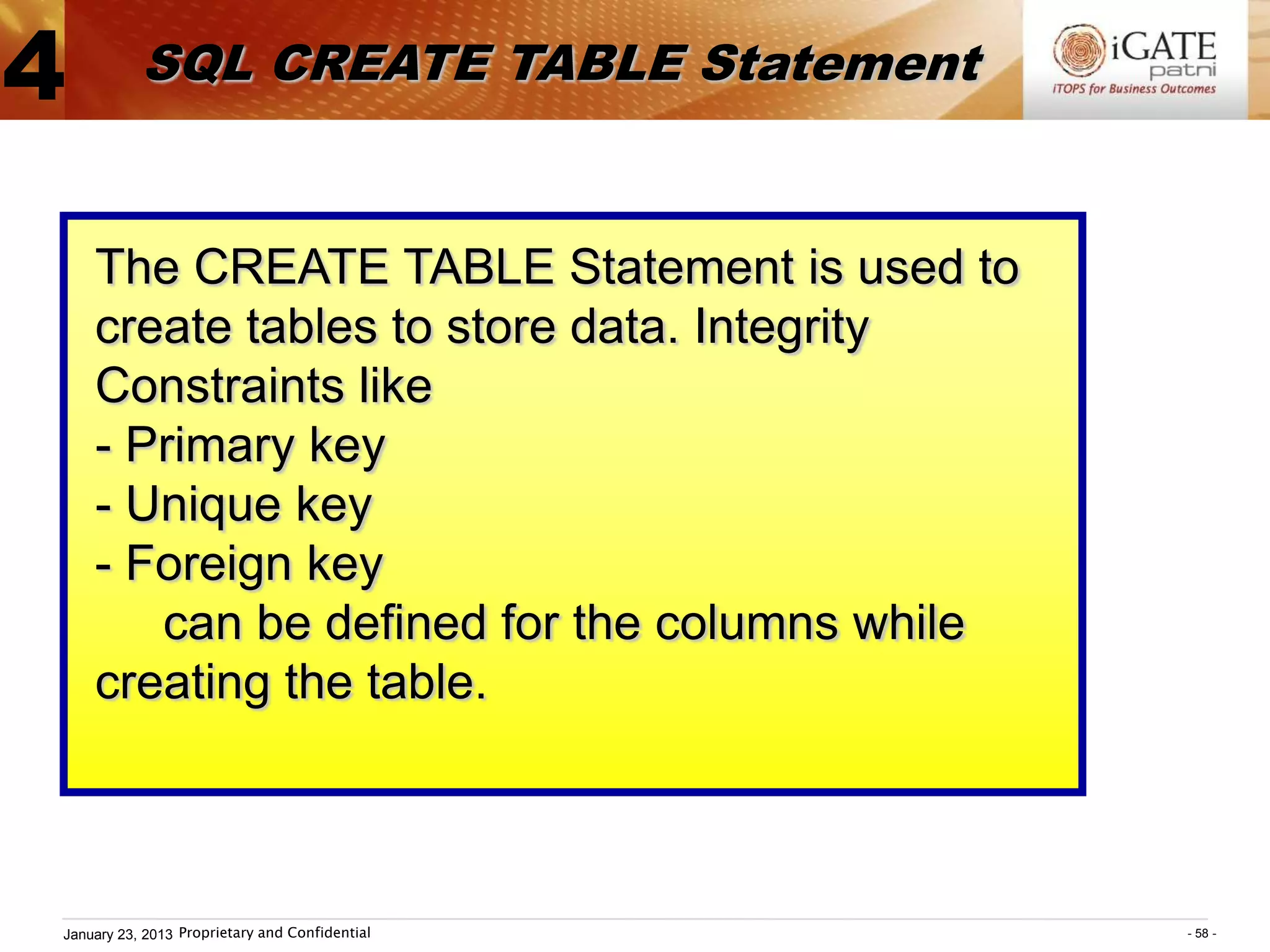 4 SQL CREATE TABLE Statement

iGATE
patni
iTOPS for Business Outcomes

The CREATE TABLE Statement is used to create tables to store data. Integrity Constraints like
- Primary key
- Unique key
- Foreign key
can be defined for the columns while creating the table.

January 23, 2013 Proprietary and Confidential

- 58 -